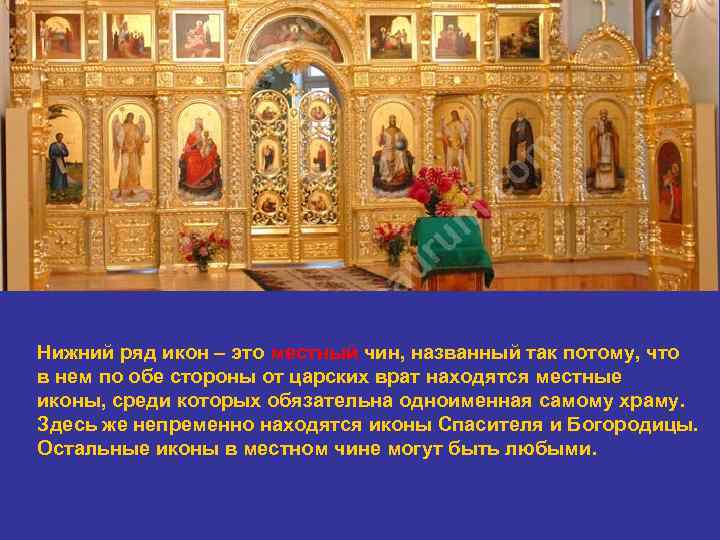 Нижний ряд икон – это местный чин, названный так потому, что в нем по обе стороны от царских врат находятся местные иконы, среди которых обязательна одноименная самому храму. Здесь же непременно находятся иконы Спасителя и Богородицы. Остальные иконы в местном чине могут быть любыми.